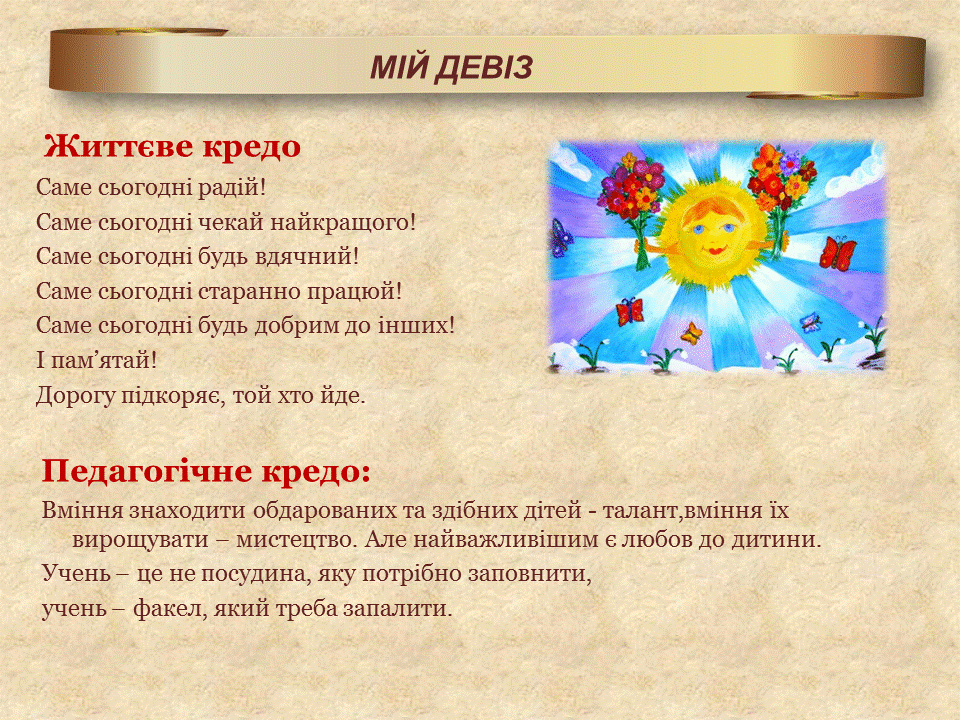 МІЙ ДЕВІЗ

Життєве кредо

Саме сьогодні радій!
Саме сьогодні чекай найкращого!
Саме сьогодні будь вдячний!
Саме сьогодні старанно працюй!
Саме сьогодні будь добрим до інших!
І пам’ятай!
Дорогу підкоряє, той хто йде.

Педагогічне кредо:

Вміння знаходити обдарованих та здібних дітей - талант,вміння їх вирощувати – мистецтво. Але найважливішим є любов до дитини.
Учень – це не посудина, яку потрібно заповнити,
учень – факел, який треба запалити.